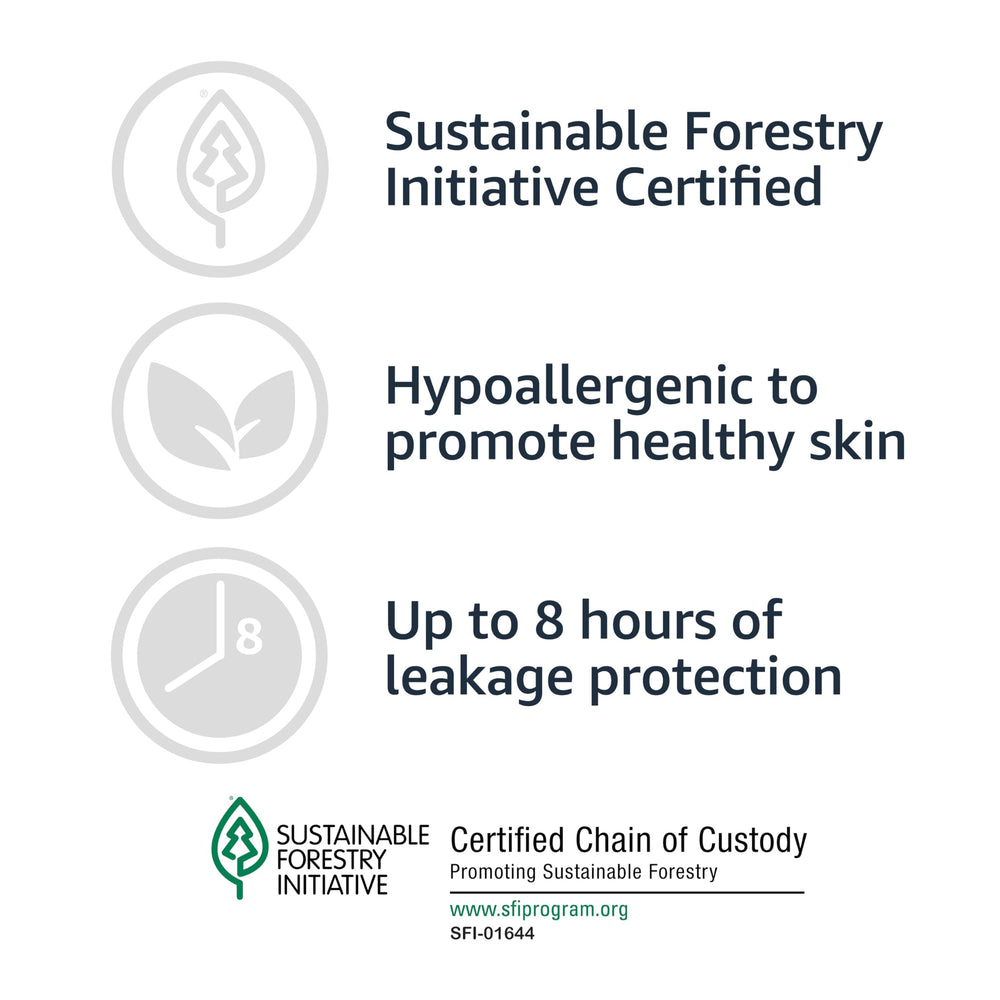 Sustainable Forestry Initiative Certified

Hypoallergenic to promote healthy skin

8

Up to 8 hours of leakage protection

SUSTAINABLE FORESTRY INITIATIVE

Certified Chain of Custody
Promoting Sustainable Forestry

www.sfiprogram.org
SFI-01644